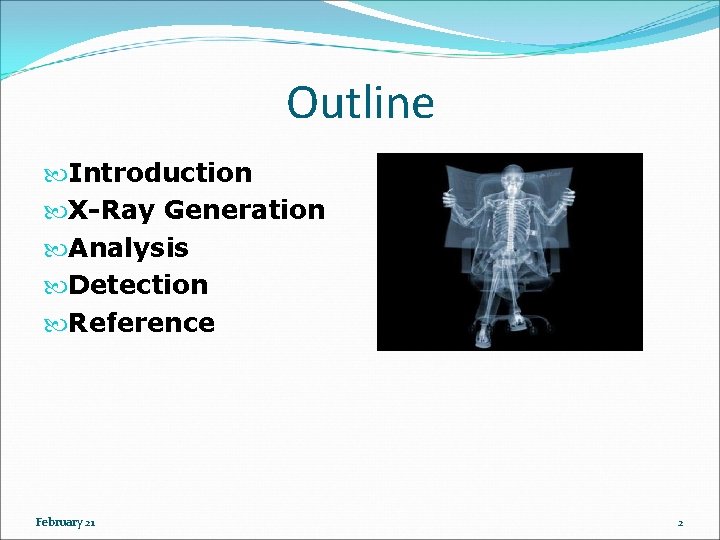 Outline

Introduction
X-Ray Generation
Analysis
Detection
Reference

February 21

2